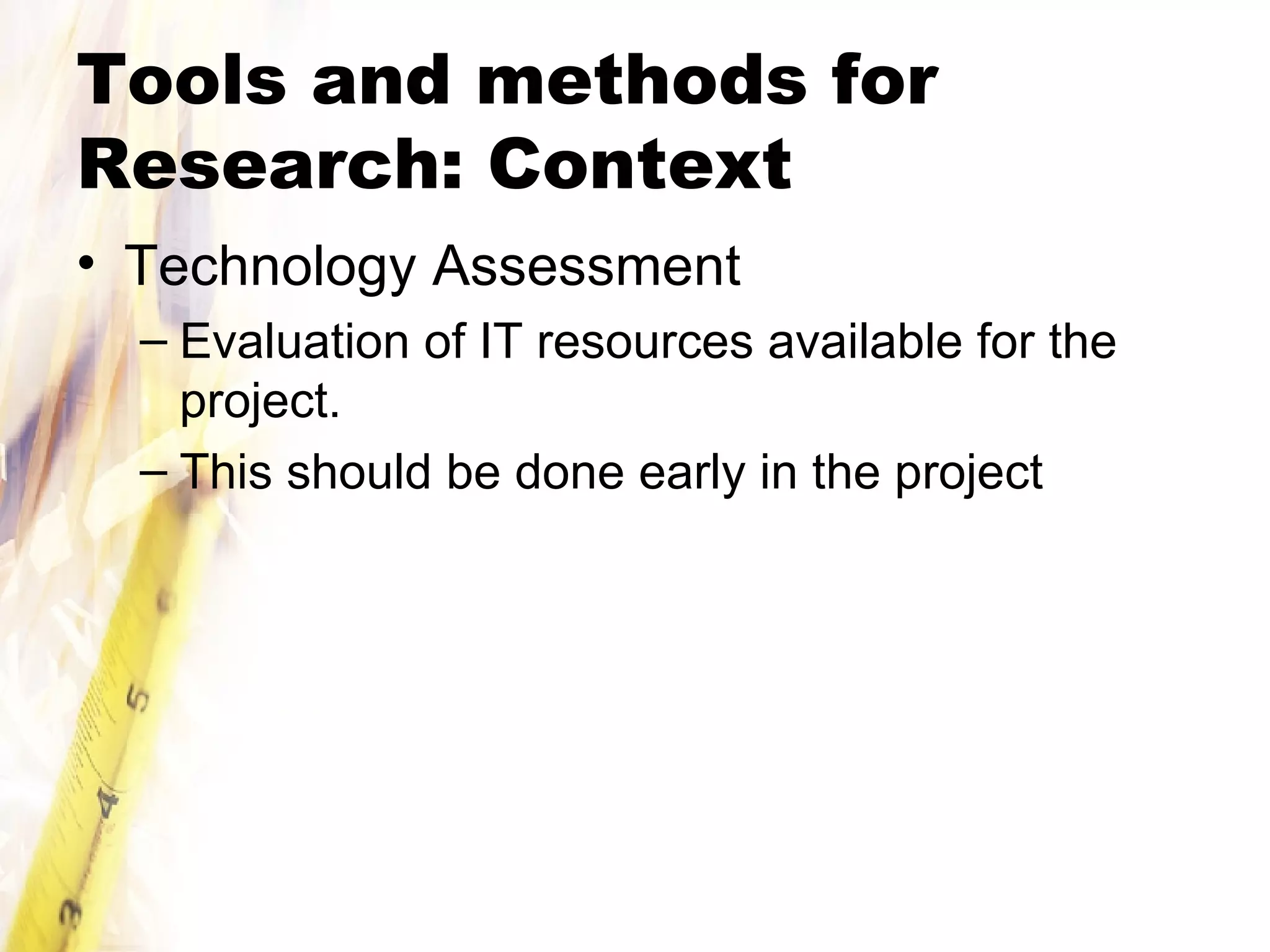 Tools and methods for Research: Context

• Technology Assessment
– Evaluation of IT resources available for the project.
– This should be done early in the project